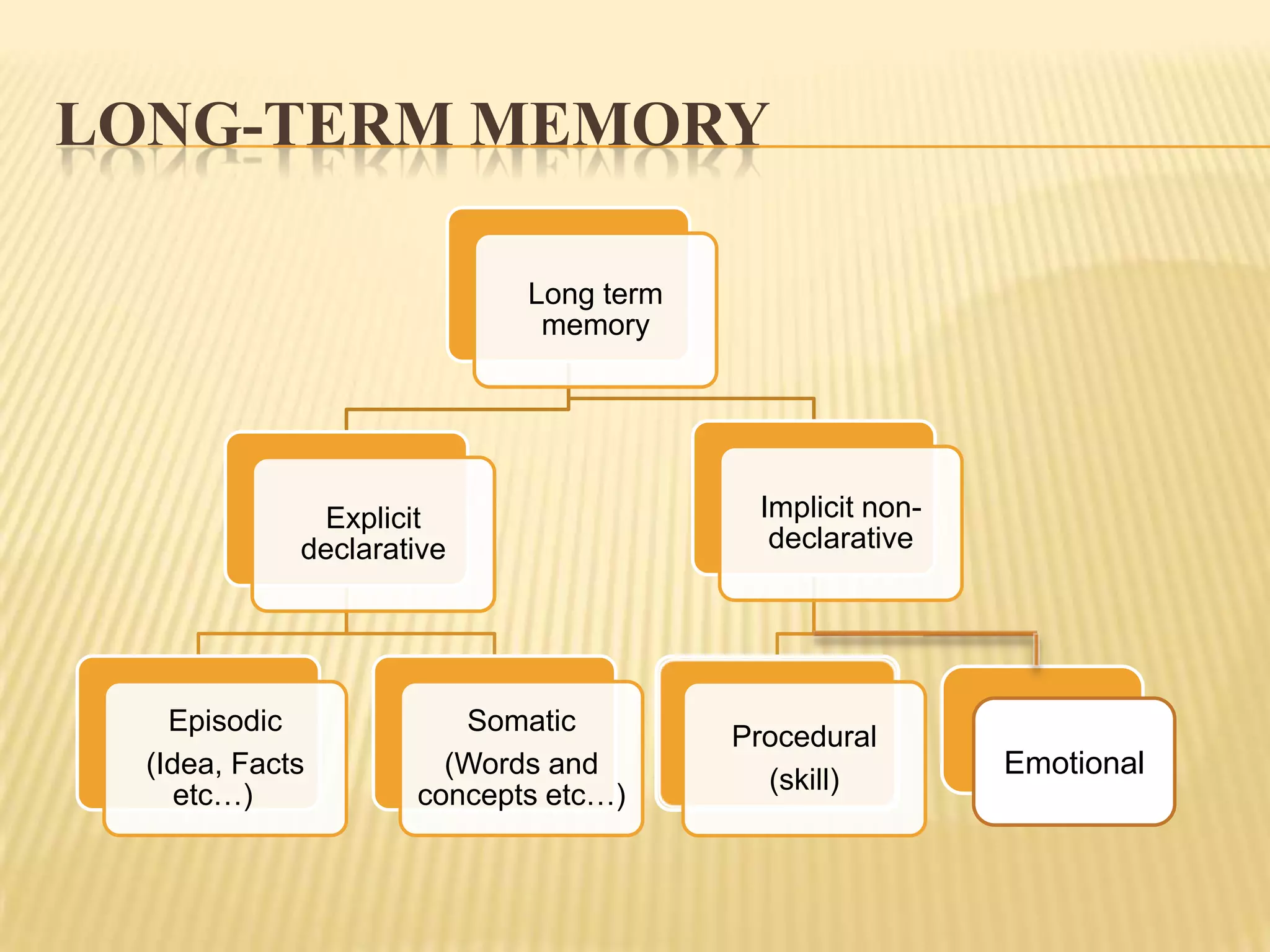 LONG-TERM MEMORY

Long term memory

Explicit declarative

Implicit non-declarative

Episodic (Idea, Facts etc…)

Somatic (Words and concepts etc…)

Procedural (skill)

Emotional